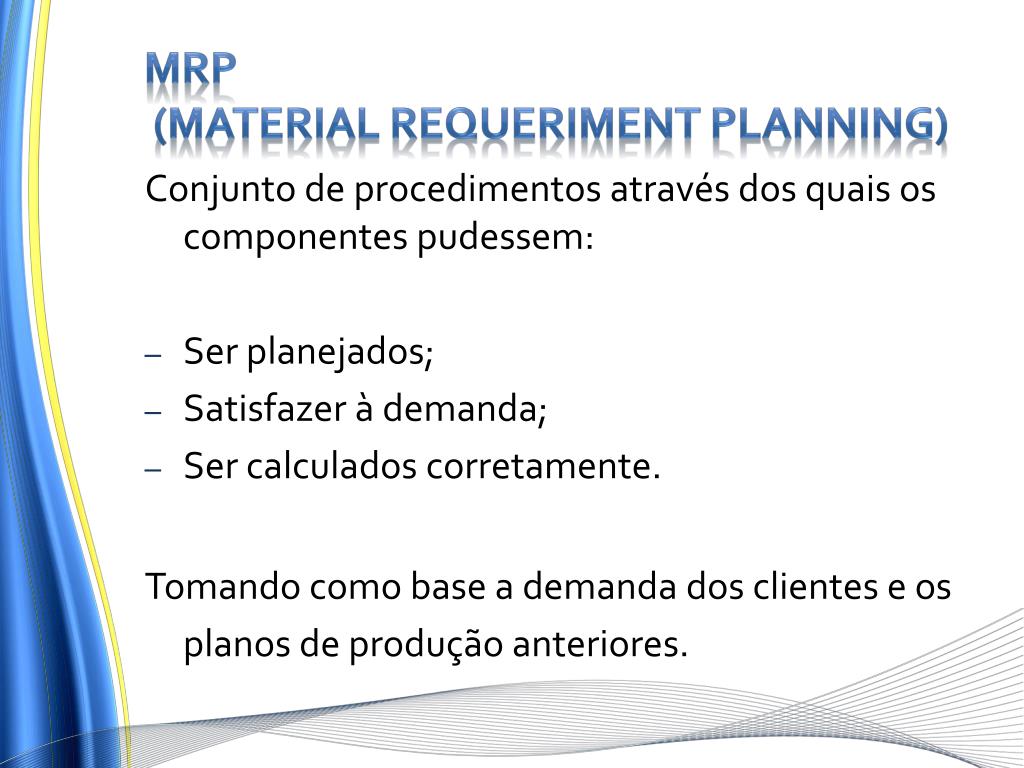 MRP
(MATERIAL REQUERIMENT PLANNING)

Conjunto de procedimentos através dos quais os componentes pudessem:

– Ser planejados;
– Satisfazer à demanda;
– Ser calculados corretamente.

Tomando como base a demanda dos clientes e os planos de produção anteriores.